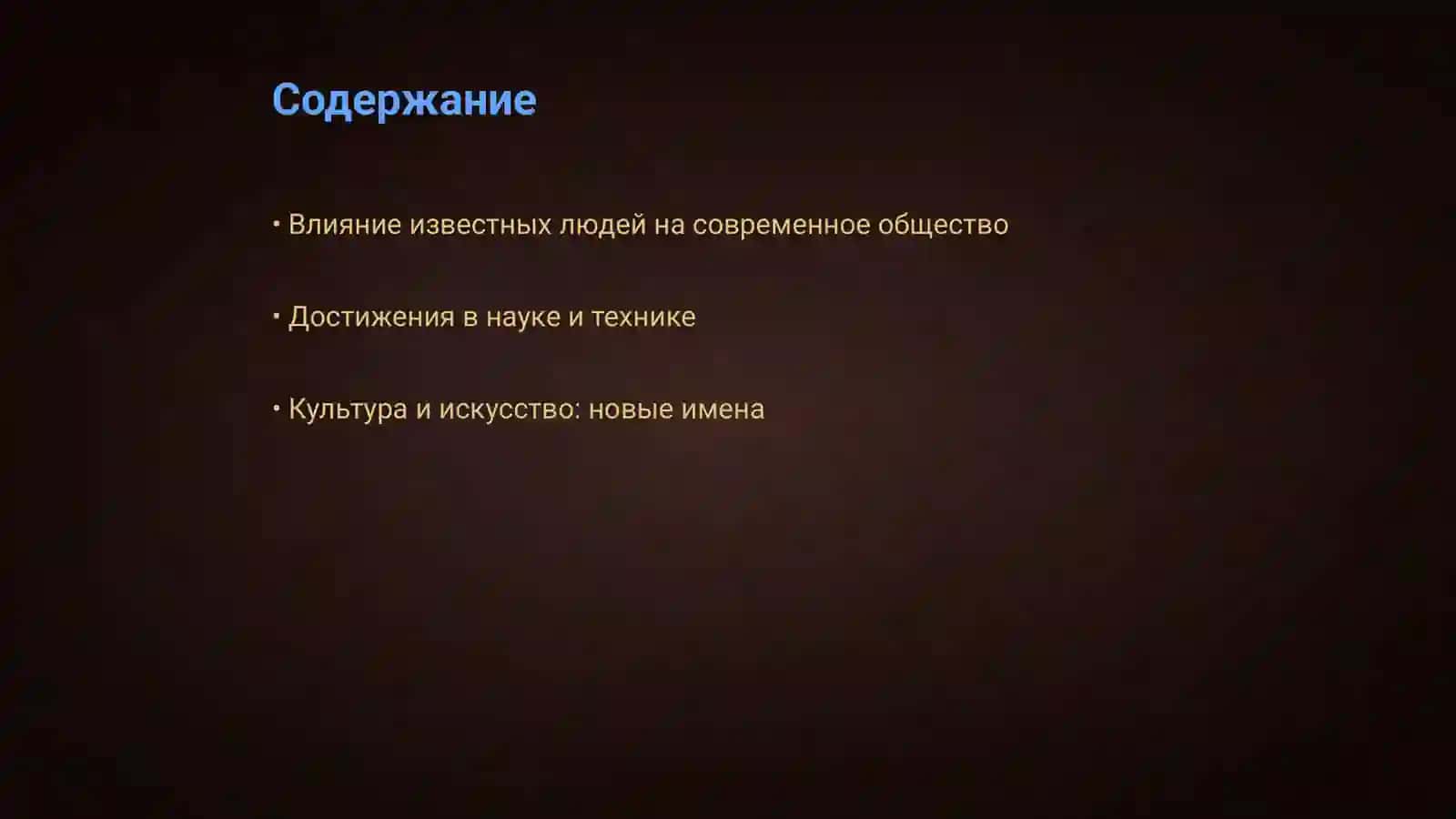 Содержание

• Влияние известных людей на современное общество

• Достижения в науке и технике

• Культура и искусство: новые имена